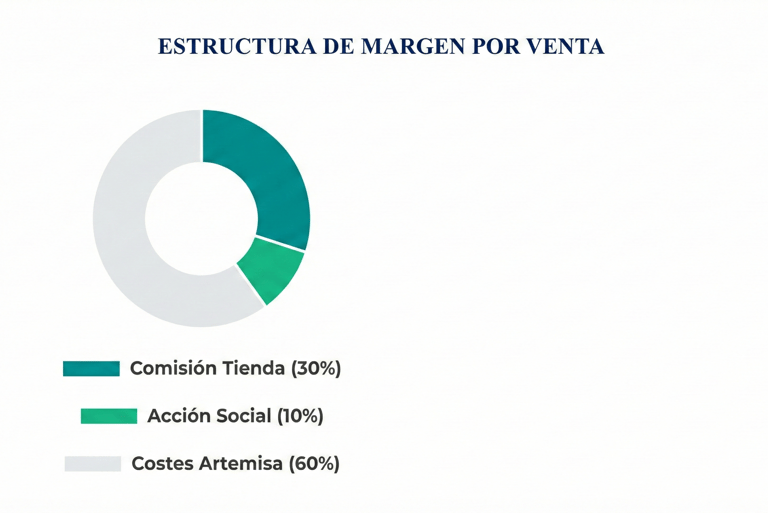 ESTRUCTURA DE MARGEN POR VENTA

Comisión Tienda (30%)

Acción Social (10%)

Costes Artemisa (60%)